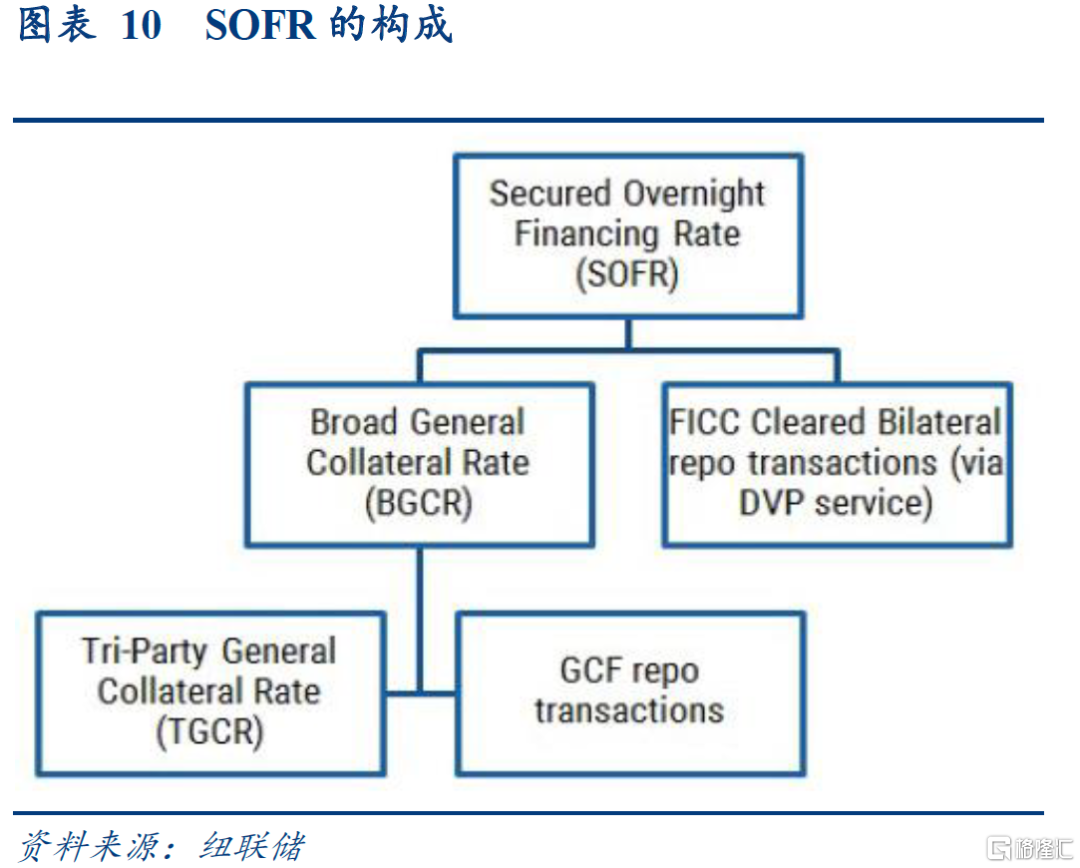 图表 10 SOFR 的构成

Secured Overnight Financing Rate (SOFR)

Broad General Collateral Rate (BGCR)

FICC Cleared Bilateral repo transactions (via DVP service)

Tri-Party General Collateral Rate (TGCR)

GCF repo transactions

资料来源：纽联储

格隆汇